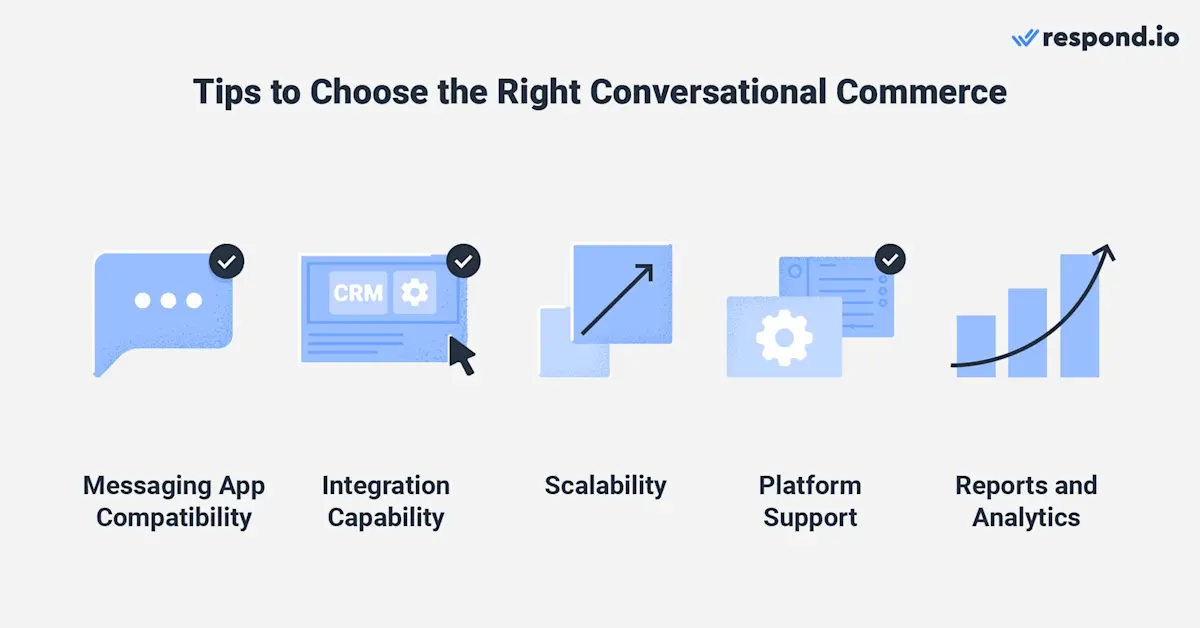 respond.io

Tips to Choose the Right Conversational Commerce

CRM

Messaging App Compatibility

Integration Capability

Scalability

Platform Support

Reports and Analytics